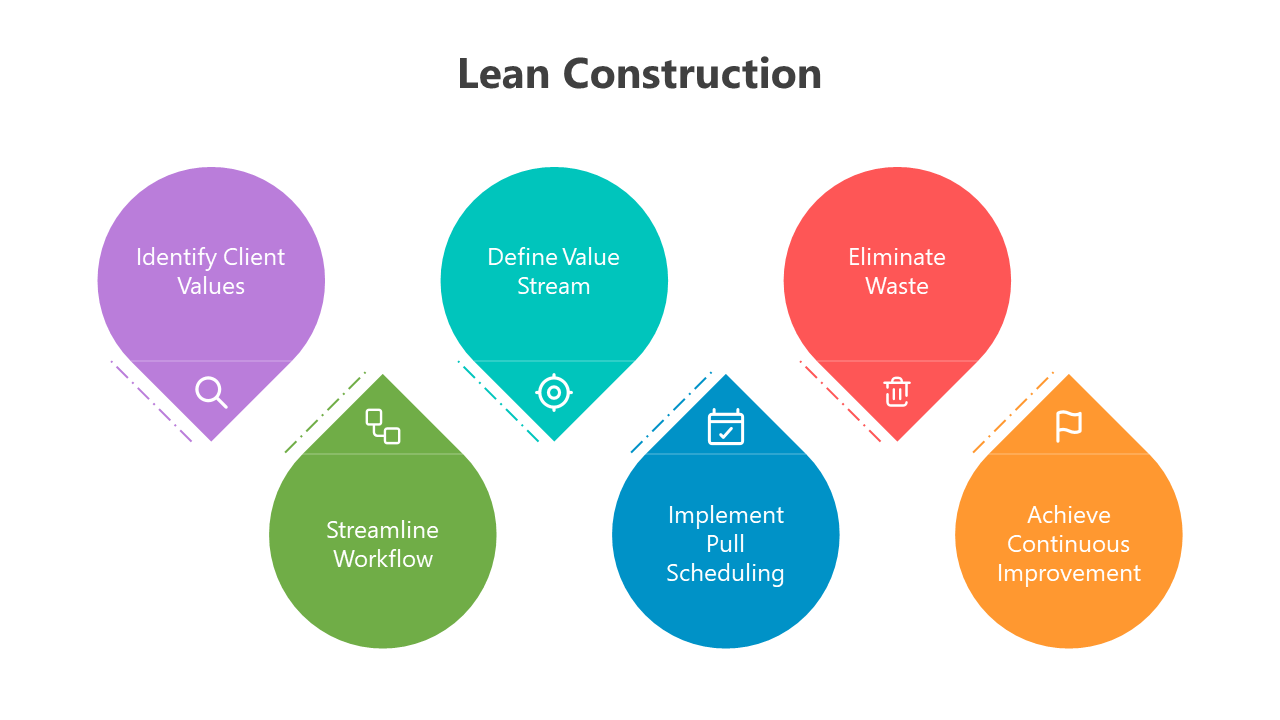 Lean Construction

Identify Client Values

Streamline Workflow

Define Value Stream

Implement Pull Scheduling

Eliminate Waste

Achieve Continuous Improvement